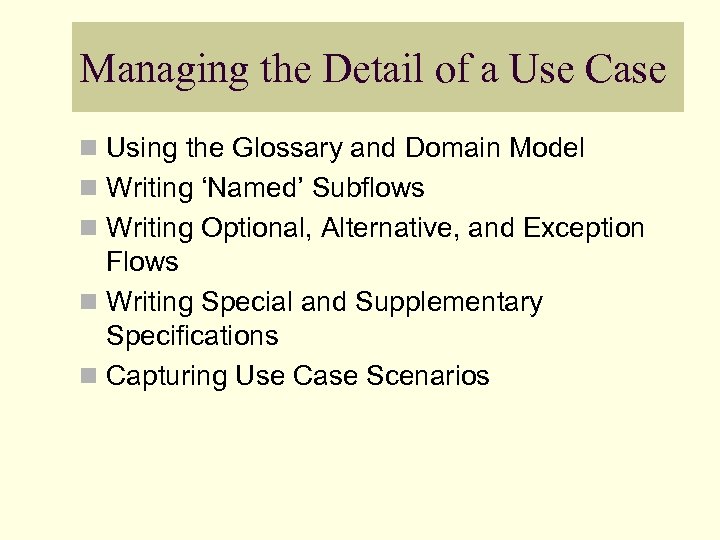 Managing the Detail of a Use Case

Using the Glossary and Domain Model
Writing ‘Named’ Subflows
Writing Optional, Alternative, and Exception Flows
Writing Special and Supplementary Specifications
Capturing Use Case Scenarios